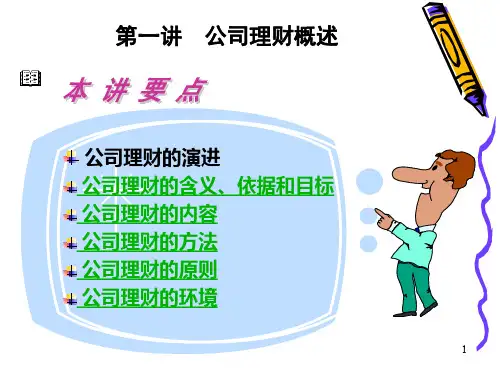 第一讲　公司理财概述

本 讲 要 点

公司理财的演进
公司理财的含义、依据和目标
公司理财的内容
公司理财的方法
公司理财的原则
公司理财的环境

1